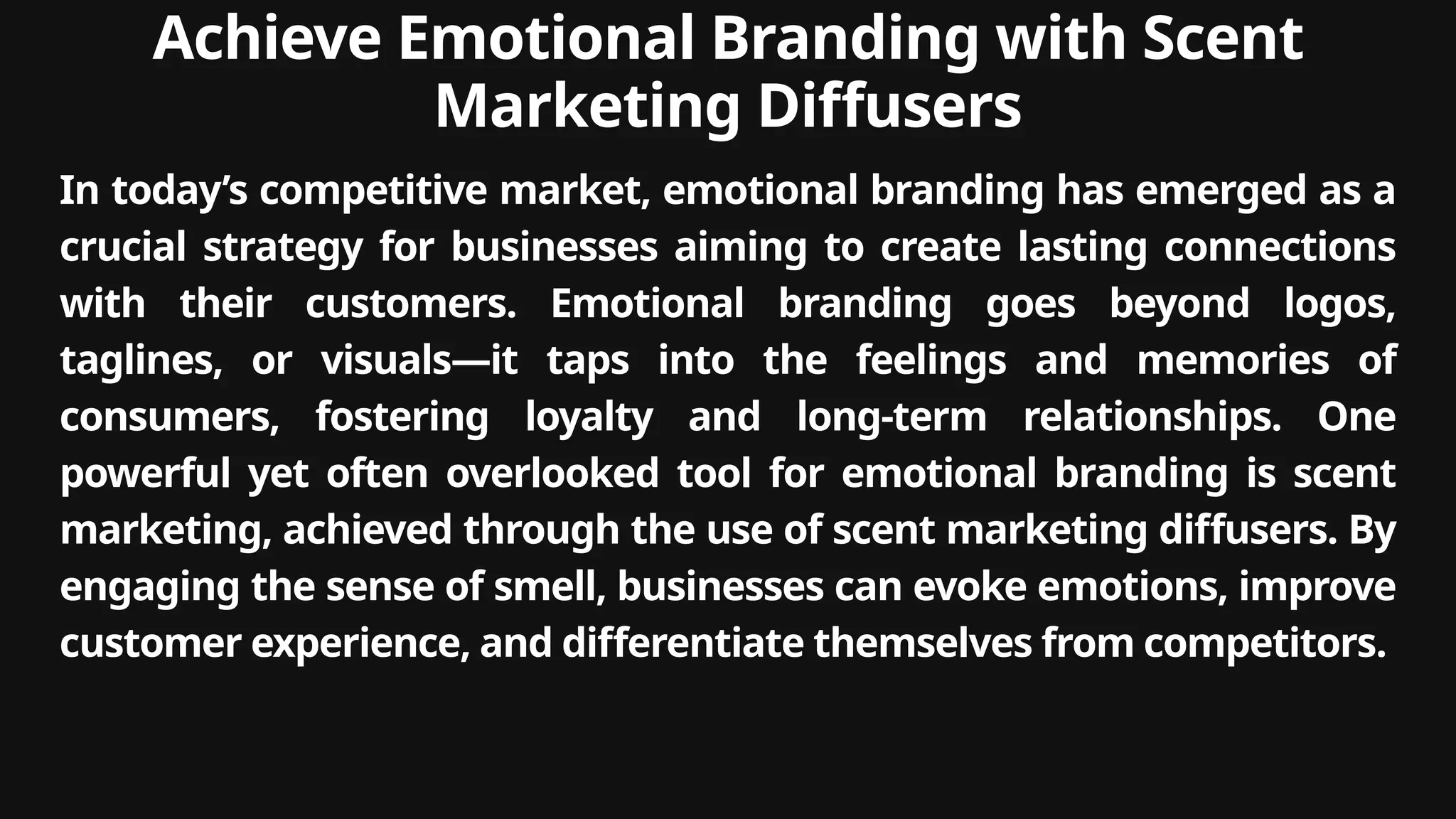 Achieve Emotional Branding with Scent Marketing Diffusers

In today’s competitive market, emotional branding has emerged as a crucial strategy for businesses aiming to create lasting connections with their customers. Emotional branding goes beyond logos, taglines, or visuals—it taps into the feelings and memories of consumers, fostering loyalty and long-term relationships. One powerful yet often overlooked tool for emotional branding is scent marketing, achieved through the use of scent marketing diffusers. By engaging the sense of smell, businesses can evoke emotions, improve customer experience, and differentiate themselves from competitors.